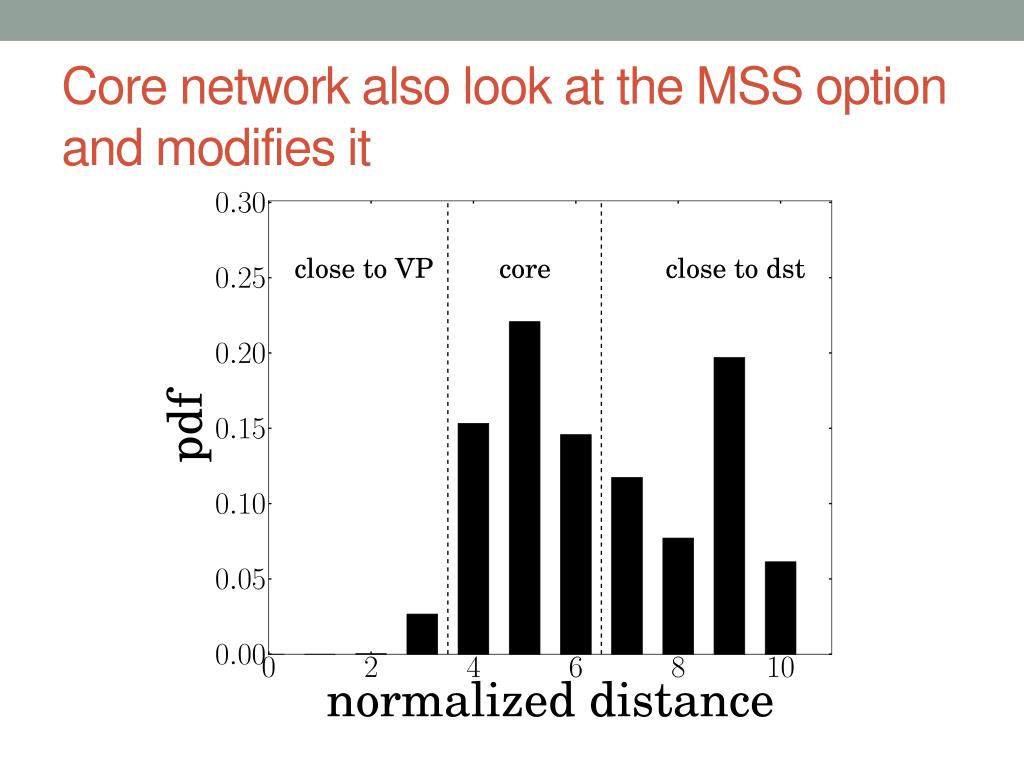 Core network also look at the MSS option and modifies it

0.30
0.25
0.20
0.15
0.10
0.05
0.00

pdf

close to VP
core
close to dst

0
2
4
6
8
10

normalized distance